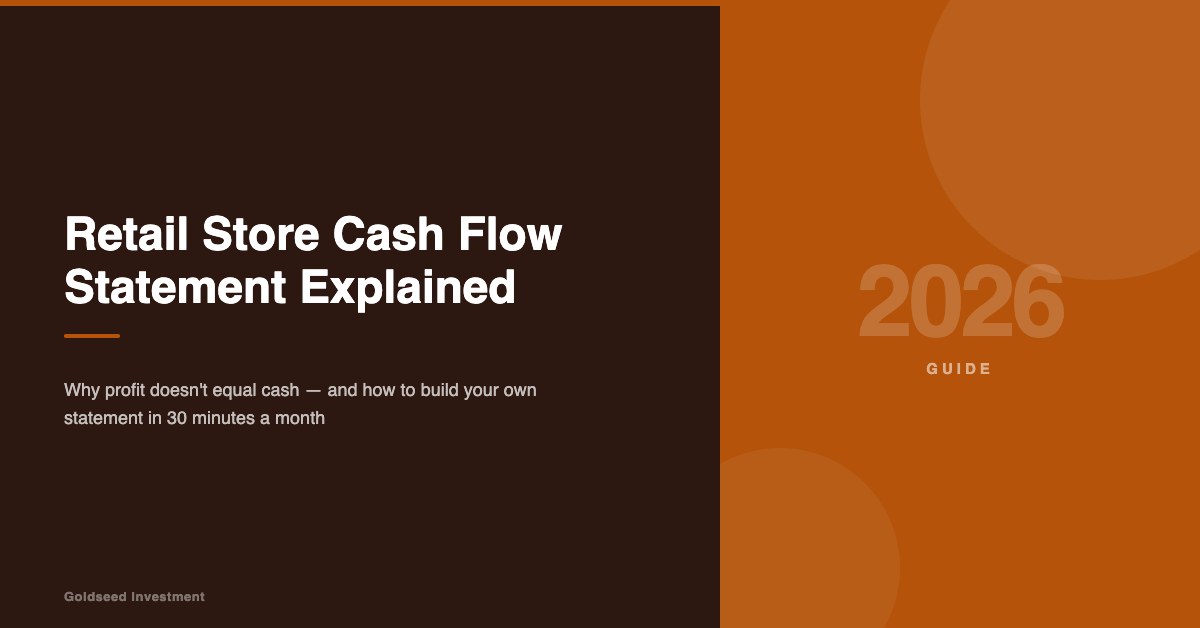 Retail Store Cash Flow Statement Explained

Why profit doesn't equal cash — and how to build your own statement in 30 minutes a month

Goldseed Investment

2026

GUIDE